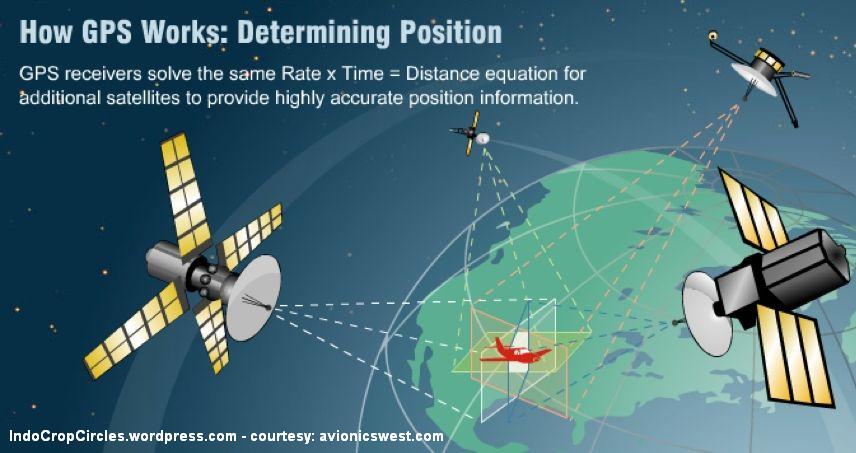 How GPS Works: Determining Position

GPS receivers solve the same Rate x Time = Distance equation for additional satellites to provide highly accurate position information.

IndoCropCircles.wordpress.com - courtesy: avionicswest.com